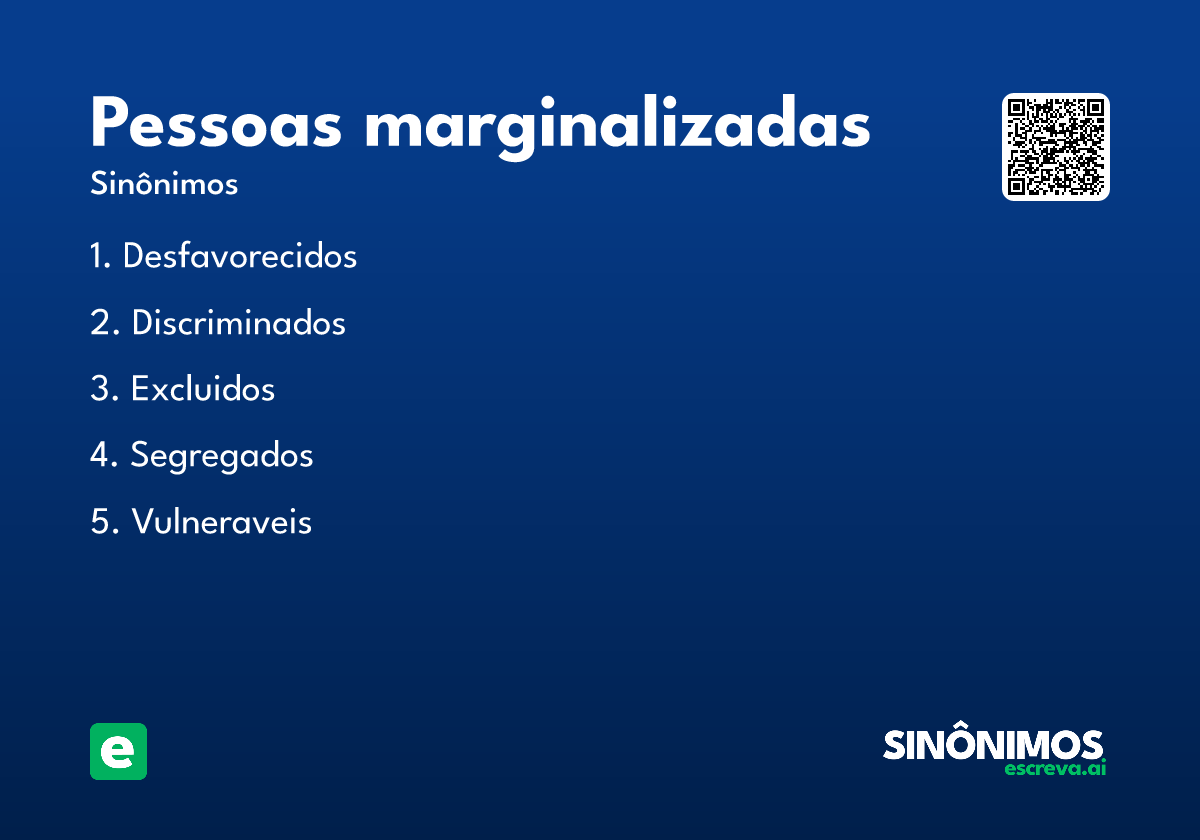 Pessoas marginalizadas
Sinônimos

1. Desfavorecidos
2. Discriminados
3. Excluidos
4. Segregados
5. Vulneraveis

e

SINÔNIMOS
escreva.ai